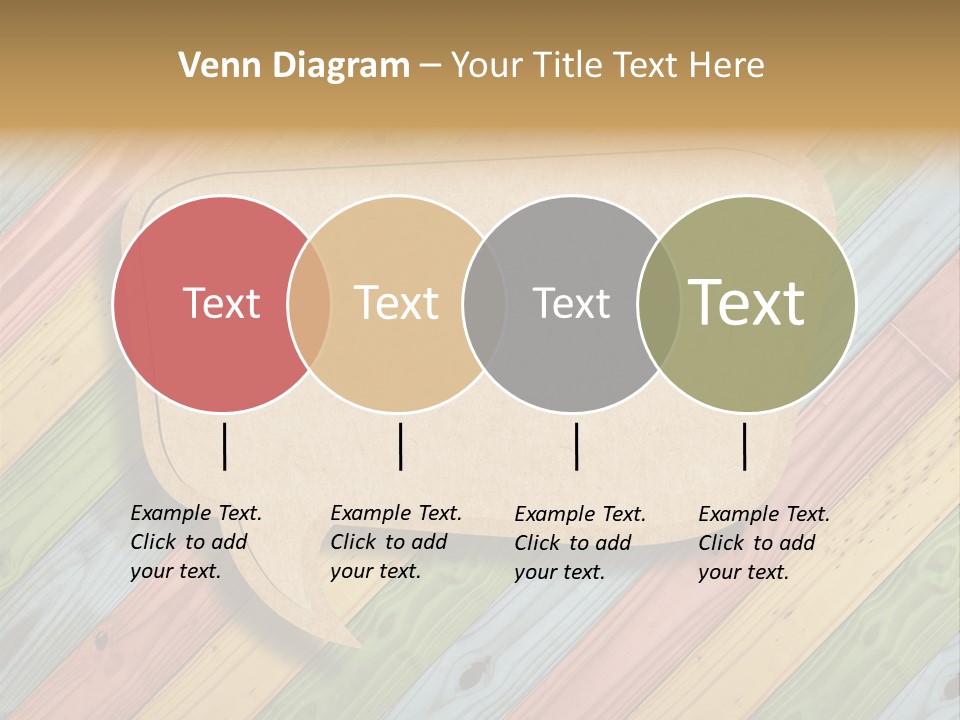 Venn Diagram – Your Title Text Here

Text

Text

Text

Text

Example Text. Click to add your text.

Example Text. Click to add your text.

Example Text. Click to add your text.

Example Text. Click to add your text.